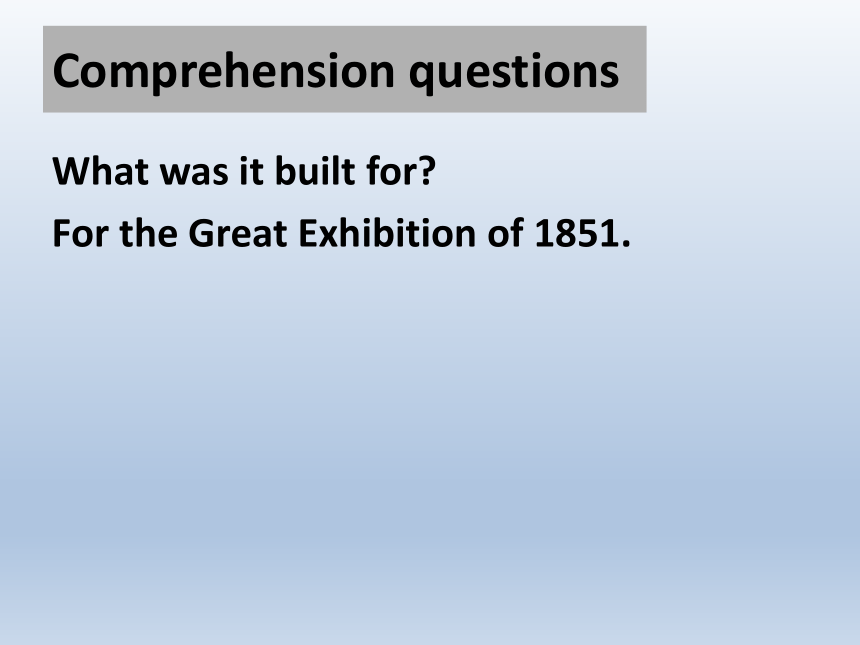 Comprehension questions

What was it built for?

For the Great Exhibition of 1851.